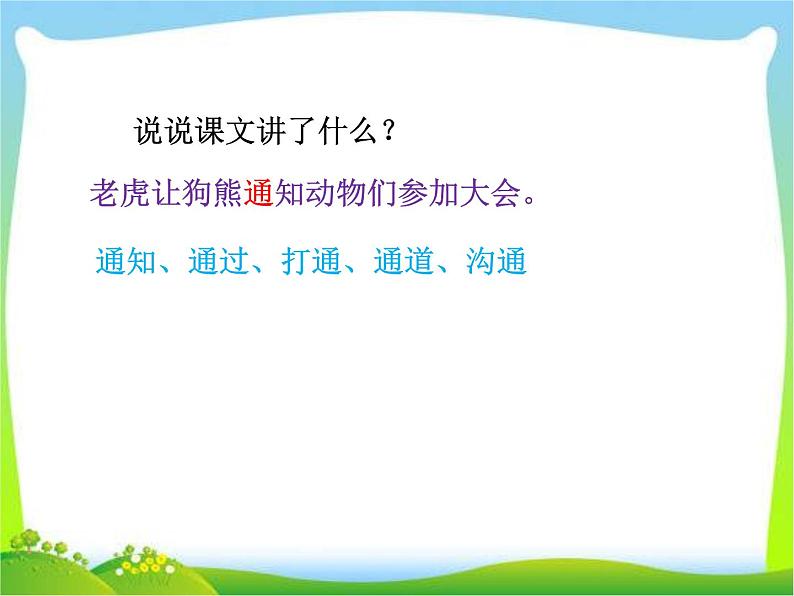 说说课文讲了什么？

老虎让狗熊通知动物们参加大会。

通知、通过、打通、通道、沟通